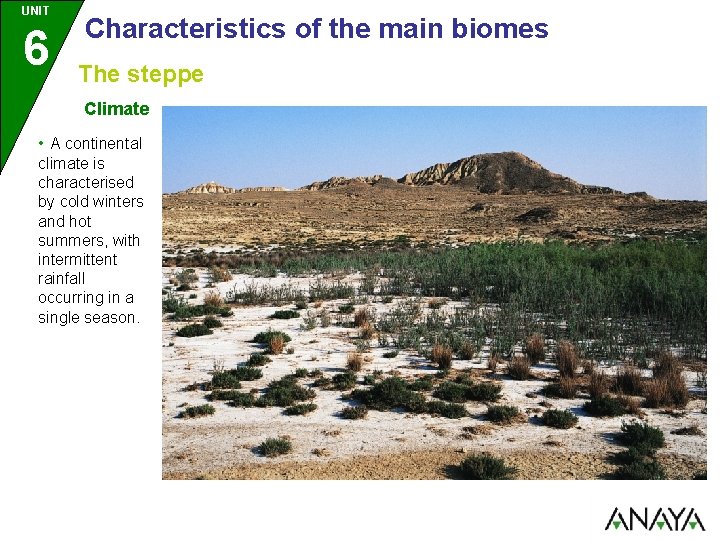 UNIT
6
Characteristics of the main biomes

The steppe

Climate

• A continental climate is characterised by cold winters and hot summers, with intermittent rainfall occurring in a single season.

ANAYA